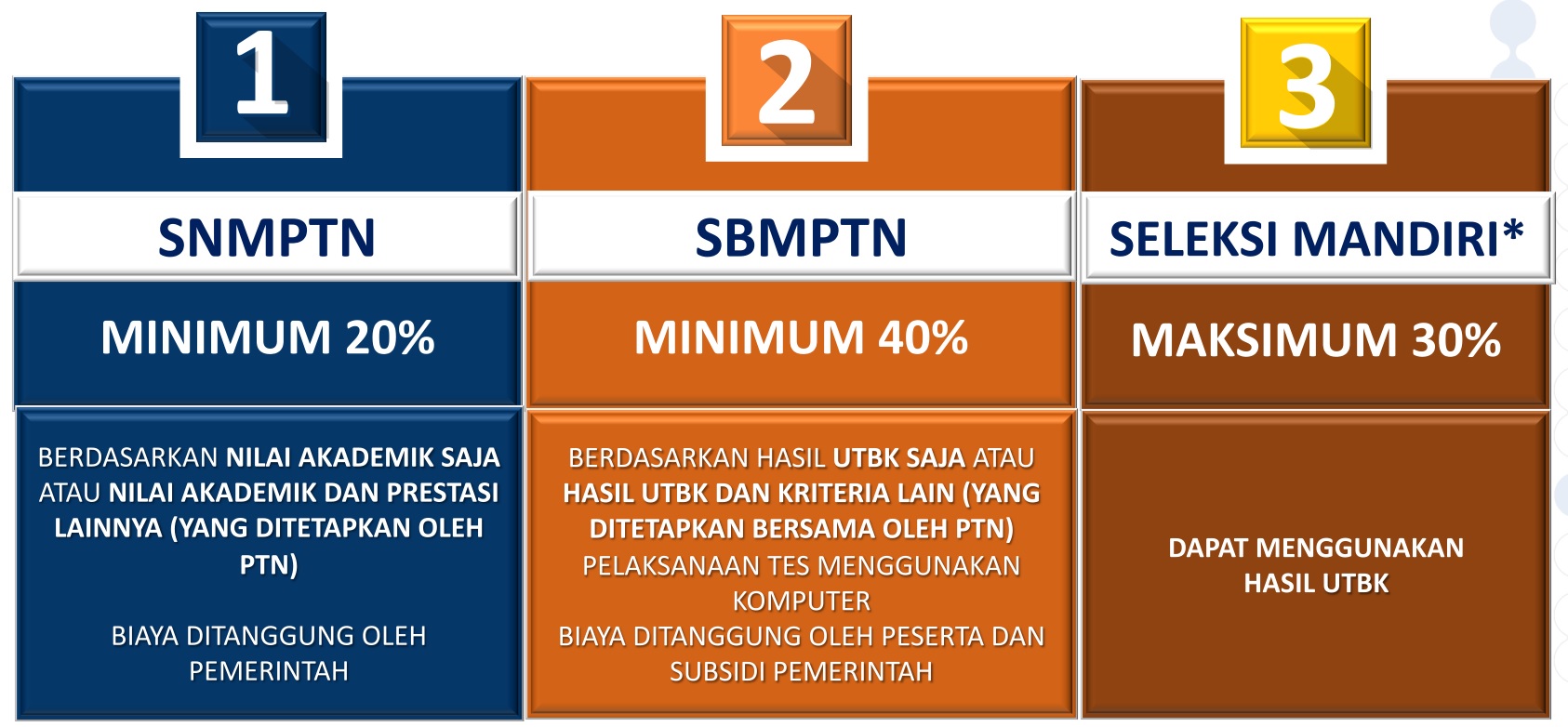 1

SNMPTN

MINIMUM 20%

BERDASARKAN NILAI AKADEMIK SAJA ATAU NILAI AKADEMIK DAN PRESTASI LAINNYA (YANG DITETAPKAN OLEH PTN)

BIAYA DITANGGUNG OLEH PEMERINTAH

2

SBMPTN

MINIMUM 40%

BERDASARKAN HASIL UTBK SAJA ATAU HASIL UTBK DAN KRITERIA LAIN (YANG DITETAPKAN BERSAMA OLEH PTN)
PELAKSANAAN TES MENGGUNAKAN KOMPUTER
BIAYA DITANGGUNG OLEH PESERTA DAN SUBSIDI PEMERINTAH

3

SELEKSI MANDIRI*

MAKSIMUM 30%

DAPAT MENGGUNAKAN HASIL UTBK